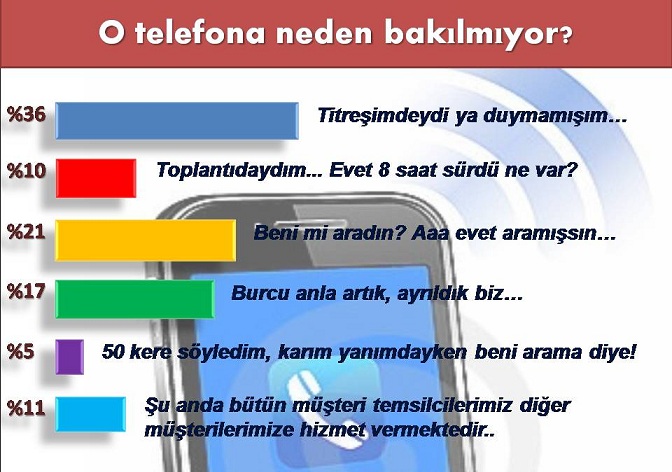 O telefona neden bakılmıyor?

%36 Titreşimdeydi ya duymamışım...

%10 Toplantıdaydım... Evet 8 saat sürdü ne var?

%21 Beni mi aradın? Aaa evet aramışsın...

%17 Burcu anla artık, ayrıldık biz...

%5 50 kere söyledim, karım yanımdayken beni arama diye!

%11 Şu anda bütün müşteri temsilcilerimiz diğer müşterilerimize hizmet vermektedir..